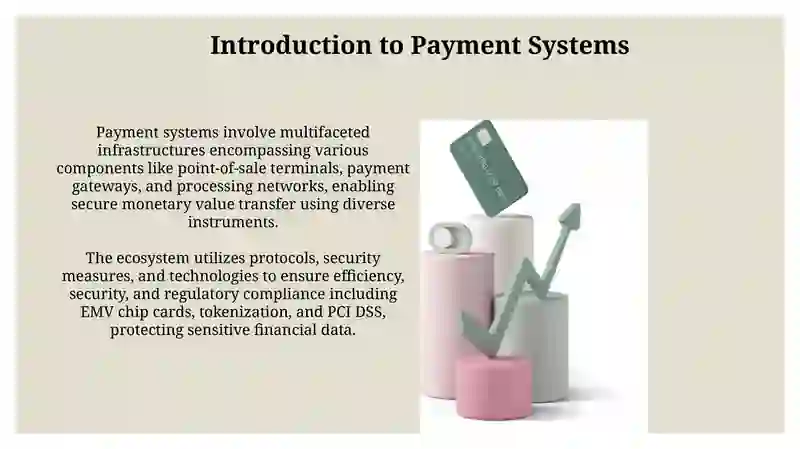 Introduction to Payment Systems

Payment systems involve multifaceted infrastructures encompassing various components like point-of-sale terminals, payment gateways, and processing networks, enabling secure monetary value transfer using diverse instruments.

The ecosystem utilizes protocols, security measures, and technologies to ensure efficiency, security, and regulatory compliance including EMV chip cards, tokenization, and PCI DSS, protecting sensitive financial data.